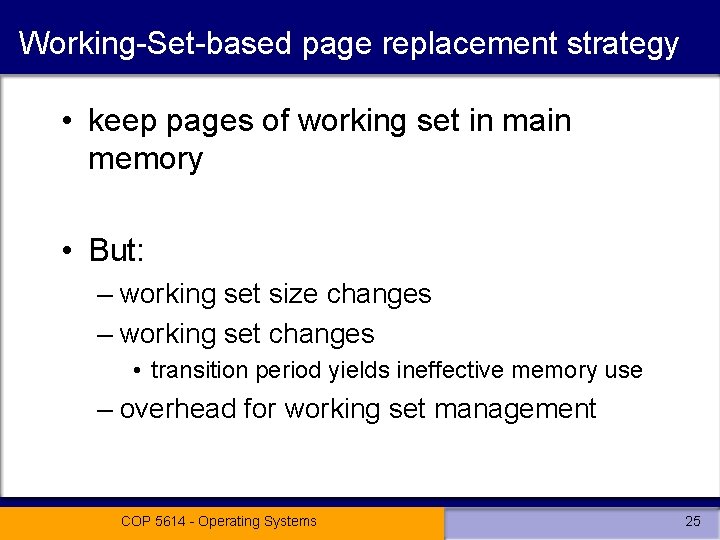 Working-Set-based page replacement strategy

• keep pages of working set in main memory

• But:
– working set size changes
– working set changes
• transition period yields ineffective memory use
– overhead for working set management

COP 5614 - Operating Systems

25